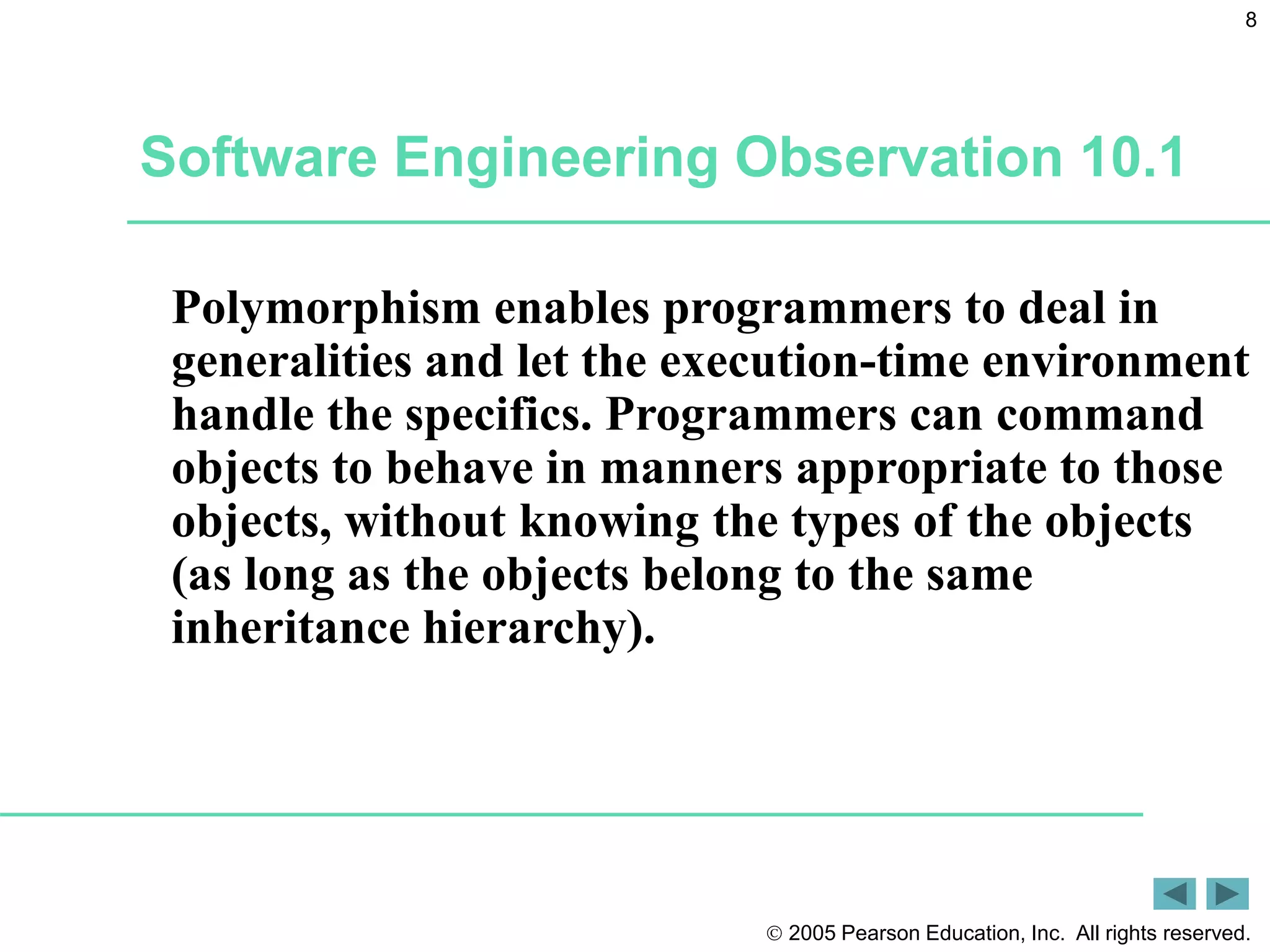 8

Software Engineering Observation 10.1

Polymorphism enables programmers to deal in generalities and let the execution-time environment handle the specifics. Programmers can command objects to behave in manners appropriate to those objects, without knowing the types of the objects (as long as the objects belong to the same inheritance hierarchy).

© 2005 Pearson Education, Inc. All rights reserved.